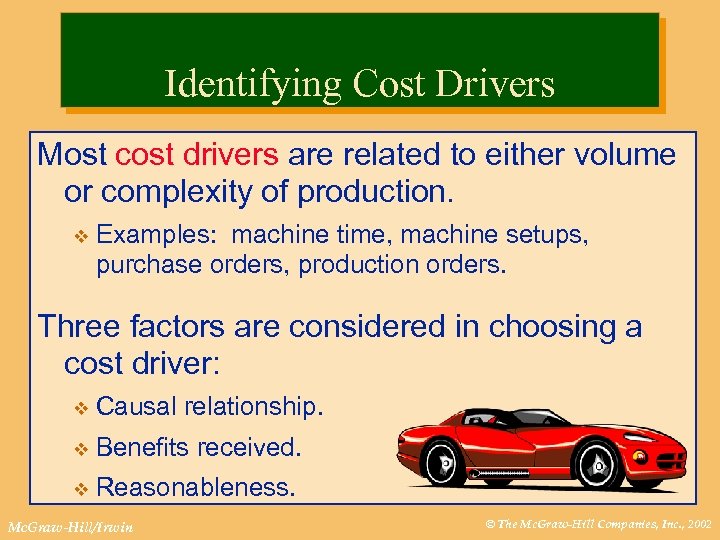 Identifying Cost Drivers

Most cost drivers are related to either volume or complexity of production.

❖ Examples: machine time, machine setups, purchase orders, production orders.

Three factors are considered in choosing a cost driver:

❖ Causal relationship.

❖ Benefits received.

❖ Reasonableness.

McGraw-Hill/Irwin

© The McGraw-Hill Companies, Inc., 2002